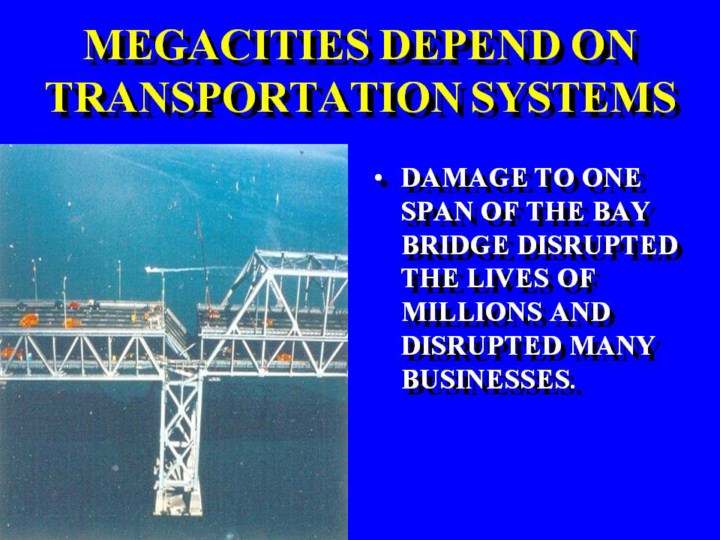 MEGACITIES DEPEND ON TRANSPORTATION SYSTEMS

• DAMAGE TO ONE SPAN OF THE BAY BRIDGE DISRUPTED THE LIVES OF MILLIONS AND DISRUPTED MANY BUSINESSES.